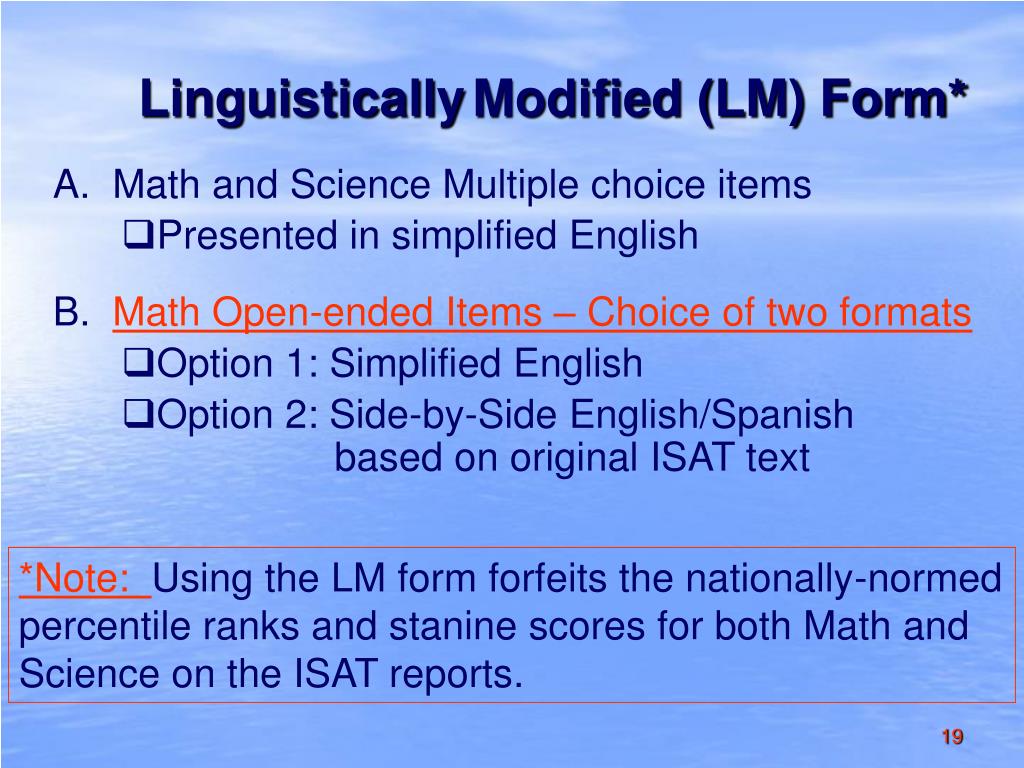 Linguistically Modified (LM) Form*

A. Math and Science Multiple choice items
❑Presented in simplified English

B. Math Open-ended Items – Choice of two formats
❑Option 1: Simplified English
❑Option 2: Side-by-Side English/Spanish based on original ISAT text

*Note: Using the LM form forfeits the nationally-normed percentile ranks and stanine scores for both Math and Science on the ISAT reports.

19